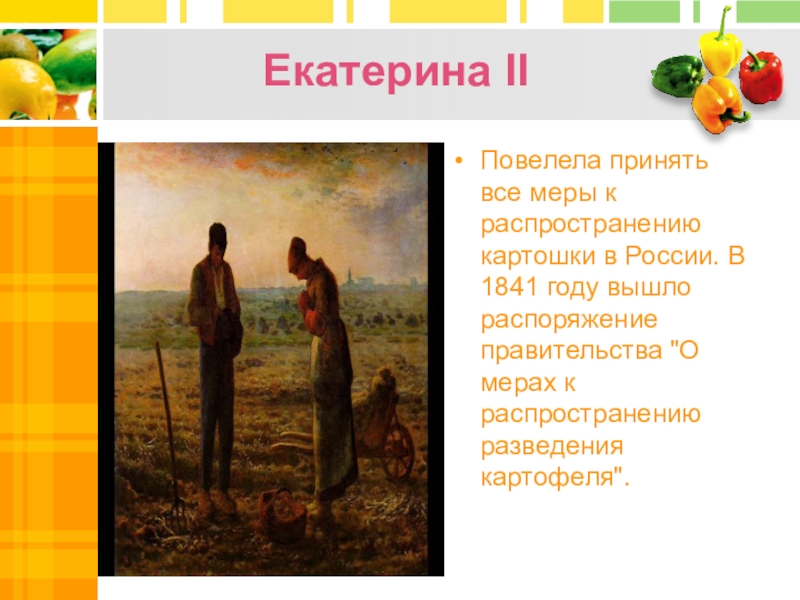 Екатерина II

• Повелела принять все меры к распространению картошки в России. В 1841 году вышло распоряжение правительства "О мерах к распространению разведения картофеля".